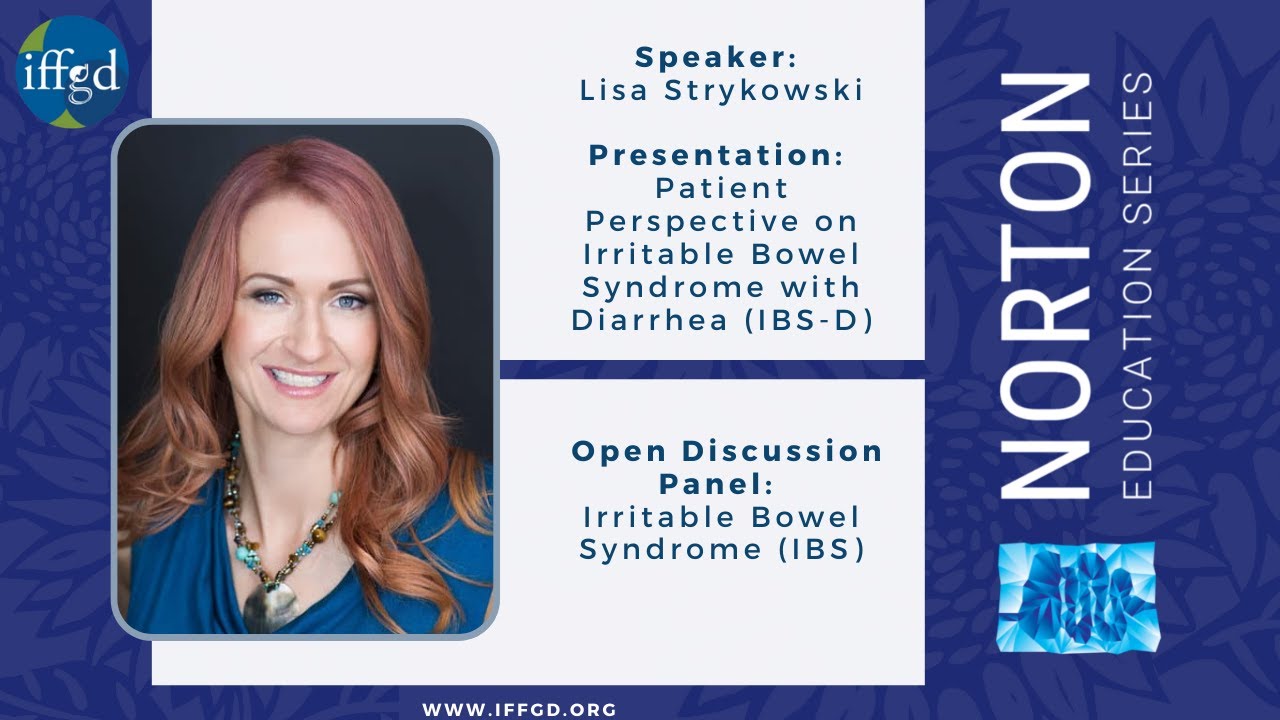 iffgd

Speaker:
Lisa Strykowski

Presentation:
Patient Perspective on Irritable Bowel Syndrome with Diarrhea (IBS-D)

Open Discussion Panel:
Irritable Bowel Syndrome (IBS)

NORTON
EDUCATION SERIES

WWW.IFFGD.ORG